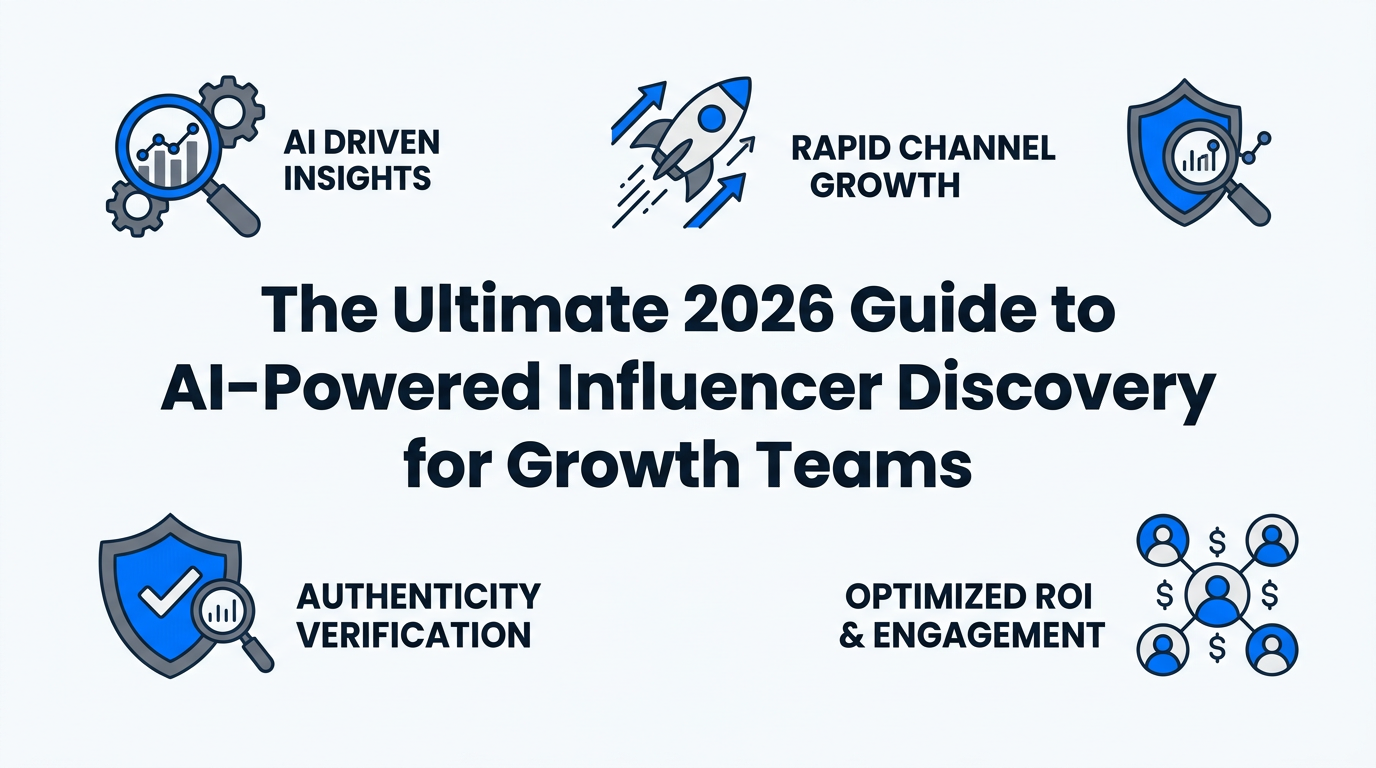 AI DRIVEN INSIGHTS

RAPID CHANNEL GROWTH

The Ultimate 2026 Guide to AI-Powered Influencer Discovery for Growth Teams

AUTHENTICITY VERIFICATION

OPTIMIZED ROI & ENGAGEMENT

$
$
$
$